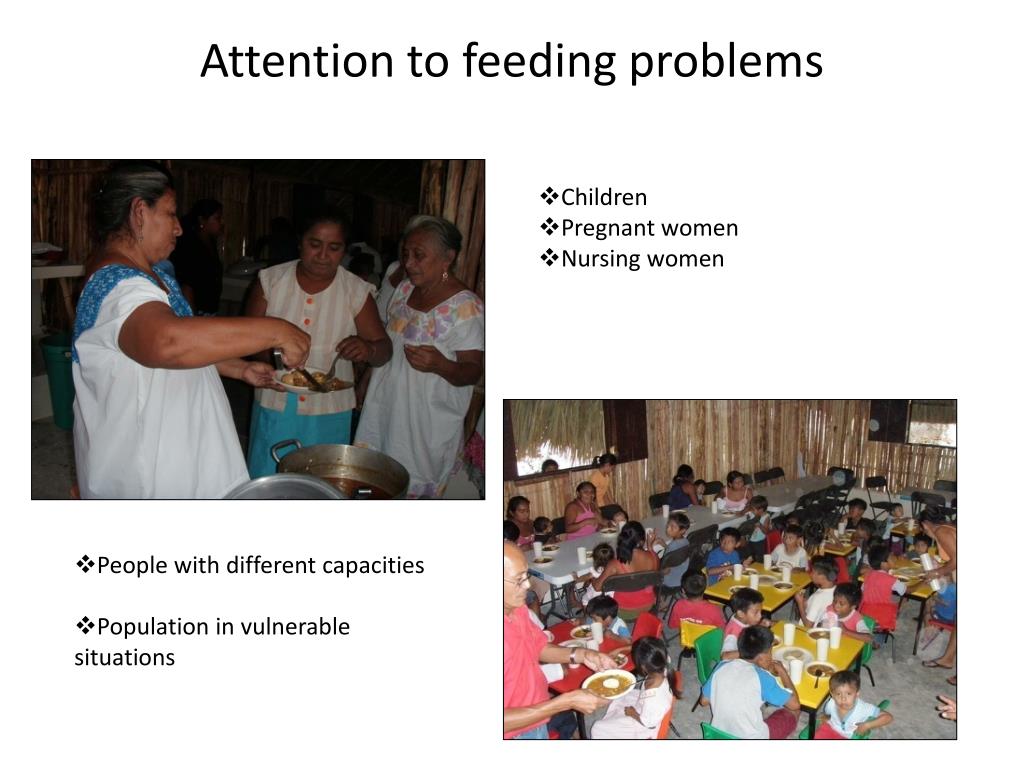 Attention to feeding problems

❖Children
❖Pregnant women
❖Nursing women

❖People with different capacities

❖Population in vulnerable situations